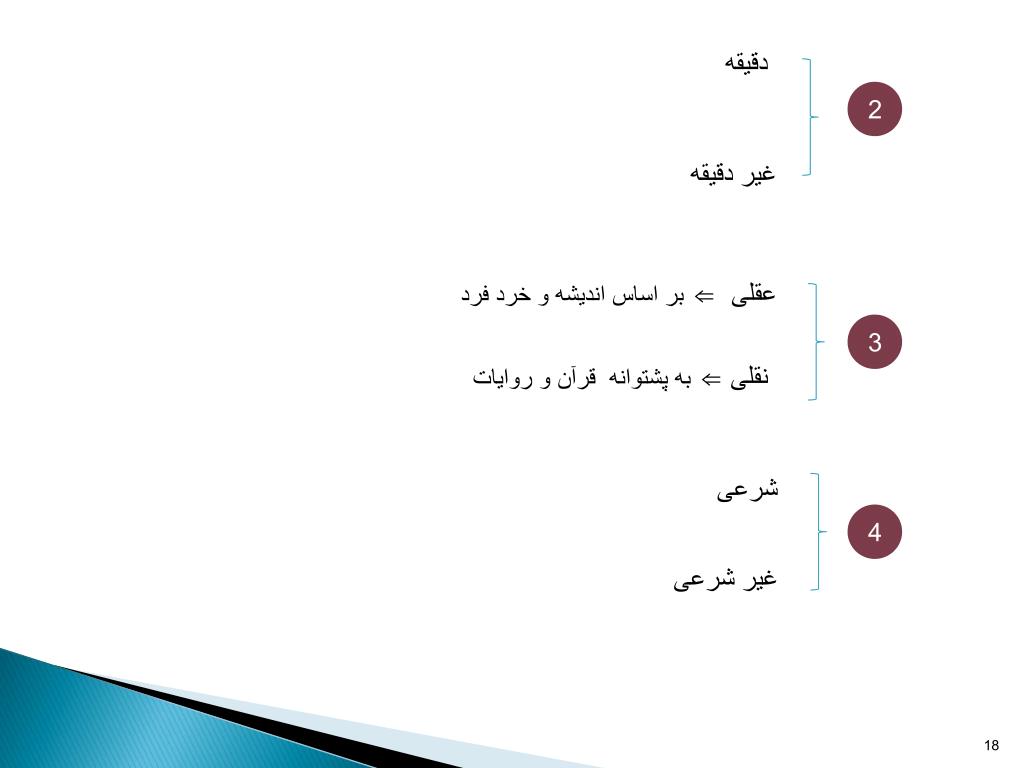 2
دقیقه

غیر دقیقه

3
عقلی ⇐ بر اساس اندیشه و خرد فرد

نقلی ⇐ به پشتوانه قرآن و روایات

4
شرعی

غیر شرعی

18